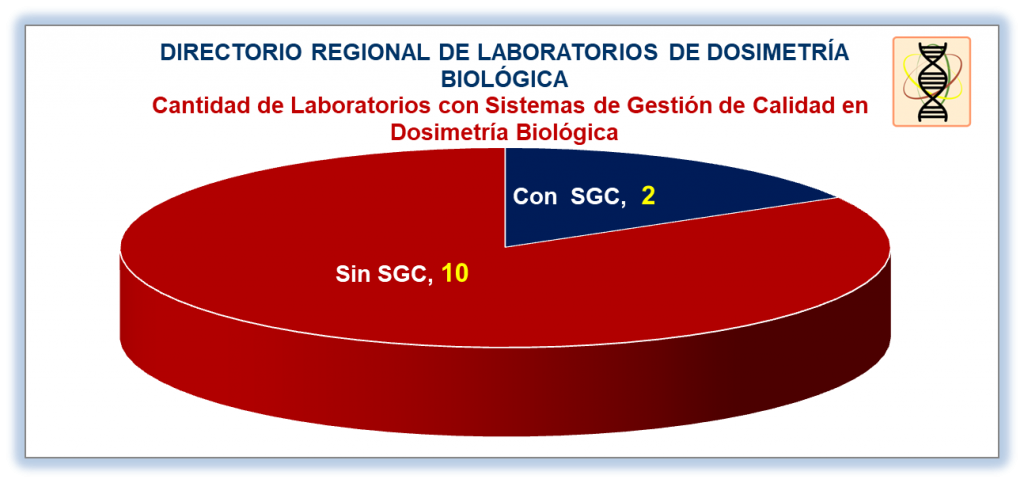 DIRECTORIO REGIONAL DE LABORATORIOS DE DOSIMETRÍA BIOLÓGICA

Cantidad de Laboratorios con Sistemas de Gestión de Calidad en Dosimetría Biológica

Con SGC, 2

Sin SGC, 10